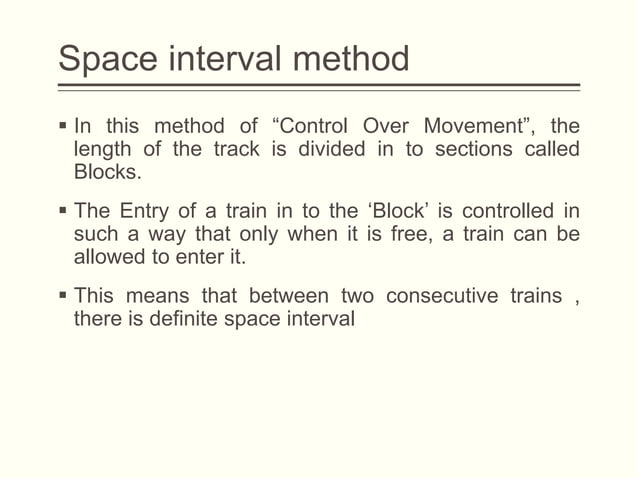 Space interval method

▪ In this method of “Control Over Movement”, the length of the track is divided in to sections called Blocks.

▪ The Entry of a train in to the ‘Block’ is controlled in such a way that only when it is free, a train can be allowed to enter it.

▪ This means that between two consecutive trains , there is definite space interval